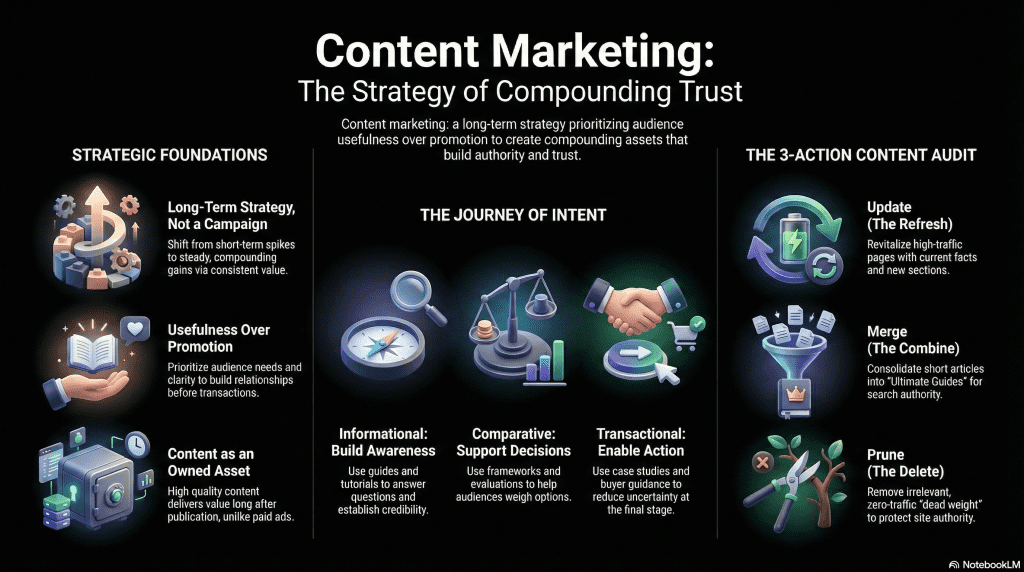 Content Marketing:
The Strategy of Compounding Trust

Content marketing: a long-term strategy prioritizing audience usefulness over promotion to create compounding assets that build authority and trust.

STRATEGIC FOUNDATIONS

Long-Term Strategy, Not a Campaign
Shift from short-term spikes to steady, compounding gains via consistent value.

Usefulness Over Promotion
Prioritize audience needs and clarity to build relationships before transactions.

Content as an Owned Asset
High quality content delivers value long after publication, unlike paid ads.

THE JOURNEY OF INTENT

Informational: Build Awareness
Use guides and tutorials to answer questions and establish credibility.

Comparative: Support Decisions
Use frameworks and evaluations to help audiences weigh options.

Transactional: Enable Action
Use case studies and buyer guidance to reduce uncertainty at the final stage.

THE 3-ACTION CONTENT AUDIT

Update (The Refresh)
Revitalize high-traffic pages with current facts and new sections.

Merge (The Combine)
Consolidate short articles into "Ultimate Guides" for search authority.

Prune (The Delete)
Remove irrelevant, zero-traffic "dead weight" to protect site authority.

NotebookLM